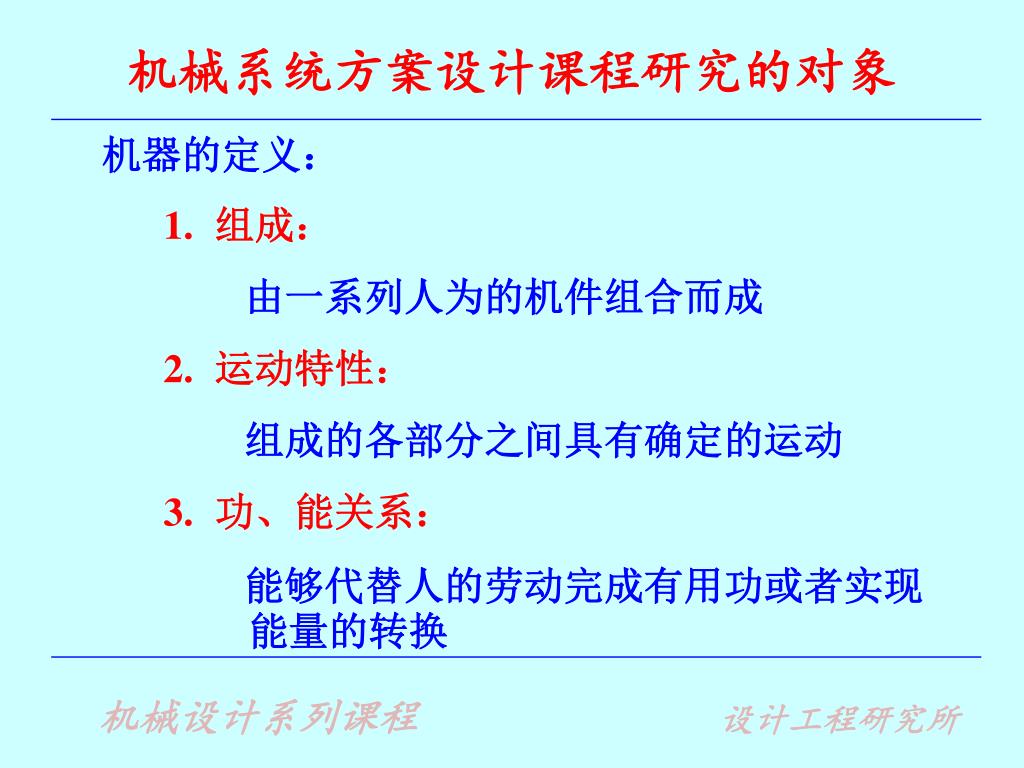 机械系统方案设计课程研究的对象

机器的定义：

1. 组成：

由一系列人为的机件组合而成

2. 运动特性：

组成的各部分之间具有确定的运动

3. 功、能关系：

能够代替人的劳动完成有用功或者实现能量的转换

机械设计系列课程

设计工程研究所